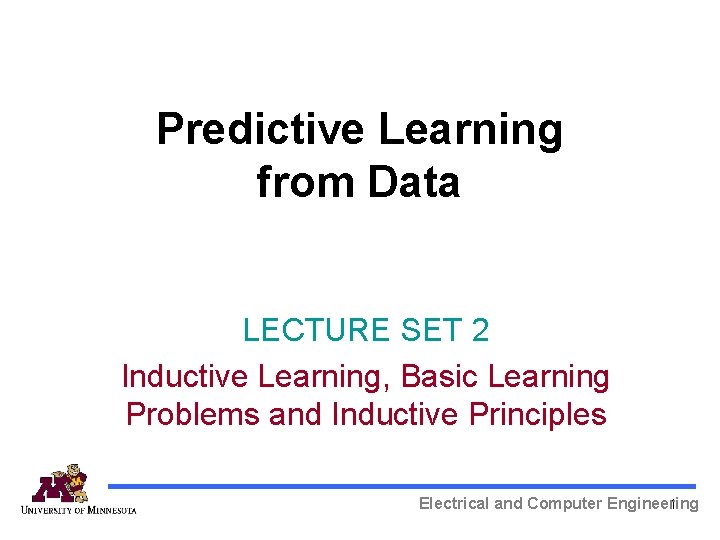 Predictive Learning from Data

LECTURE SET 2

Inductive Learning, Basic Learning Problems and Inductive Principles

UNIVERSITY OF MINNESOTA

Electrical and Computer Engineering

1